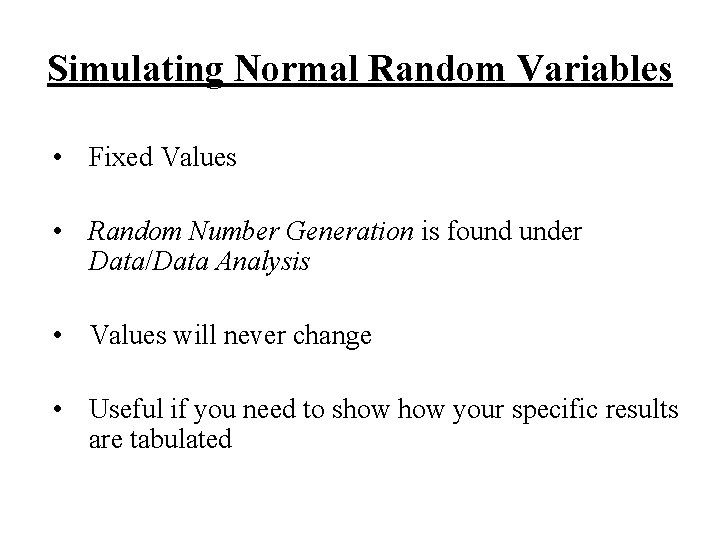 Simulating Normal Random Variables

• Fixed Values

• Random Number Generation is found under Data/Data Analysis

• Values will never change

• Useful if you need to show how your specific results are tabulated